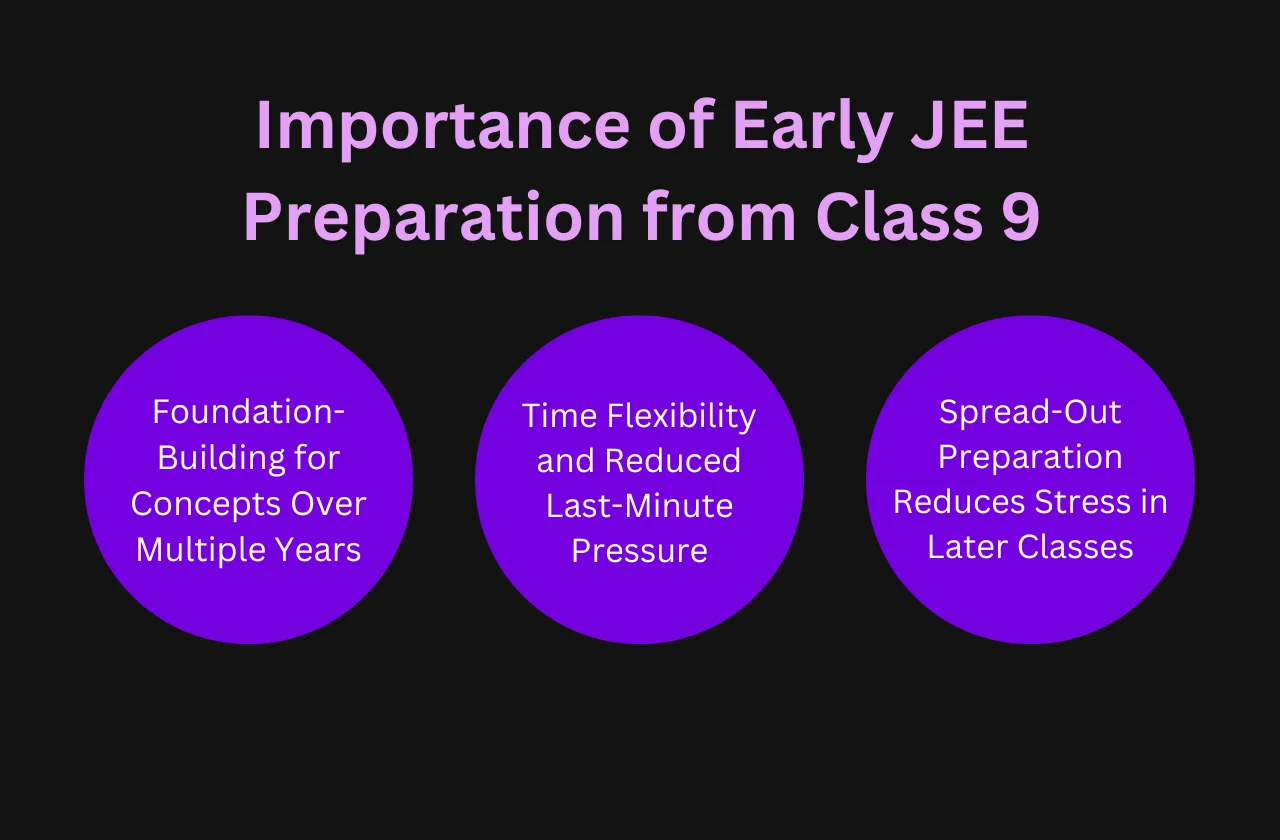 Importance of Early JEE Preparation from Class 9

Foundation-Building for Concepts Over Multiple Years

Time Flexibility and Reduced Last-Minute Pressure

Spread-Out Preparation Reduces Stress in Later Classes